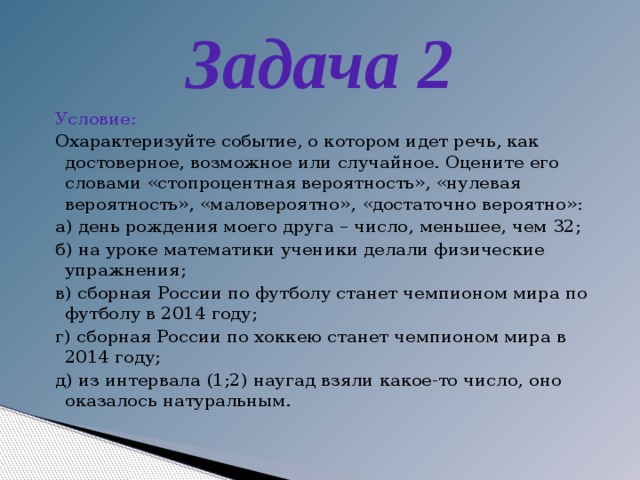 Задача 2

Условие:

Охарактеризуйте событие, о котором идет речь, как достоверное, возможное или случайное. Оцените его словами «стопроцентная вероятность», «нулевая вероятность», «маловероятно», «достаточно вероятно»:

а) день рождения моего друга – число, меньшее, чем 32;

б) на уроке математики ученики делали физические упражнения;

в) сборная России по футболу станет чемпионом мира по футболу в 2014 году;

г) сборная России по хоккею станет чемпионом мира в 2014 году;

д) из интервала (1;2) наугад взяли какое-то число, оно оказалось натуральным.